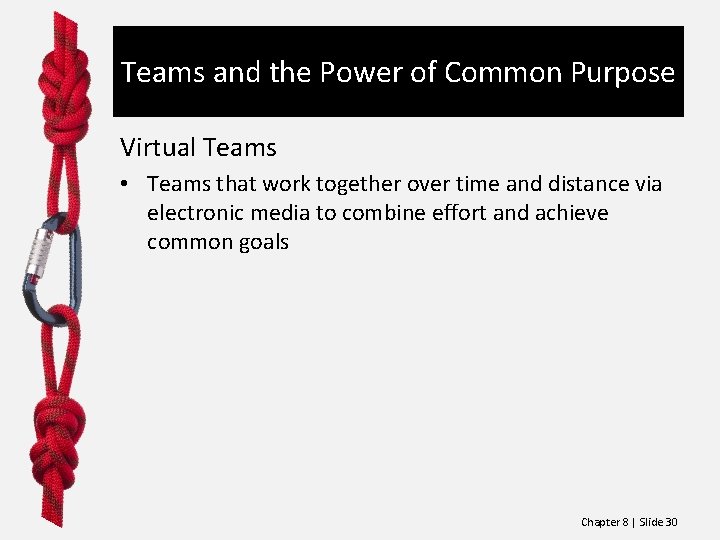 Teams and the Power of Common Purpose

Virtual Teams

• Teams that work together over time and distance via electronic media to combine effort and achieve common goals

Chapter 8 | Slide 30